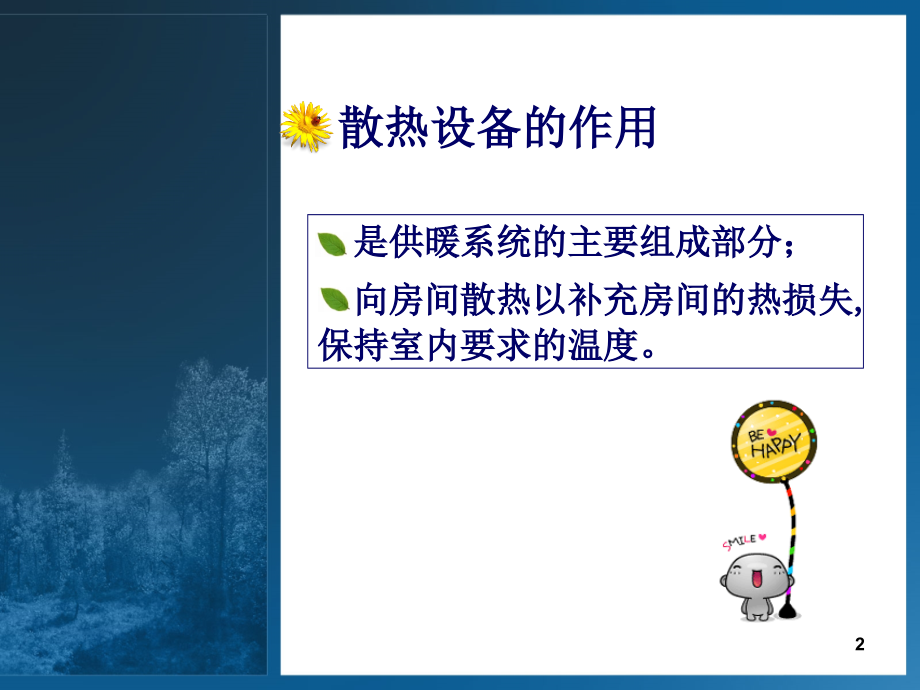 散热设备的作用

是供暖系统的主要组成部分；

向房间散热以补充房间的热损失,保持室内要求的温度。

BE HAPPY

SMILE

2